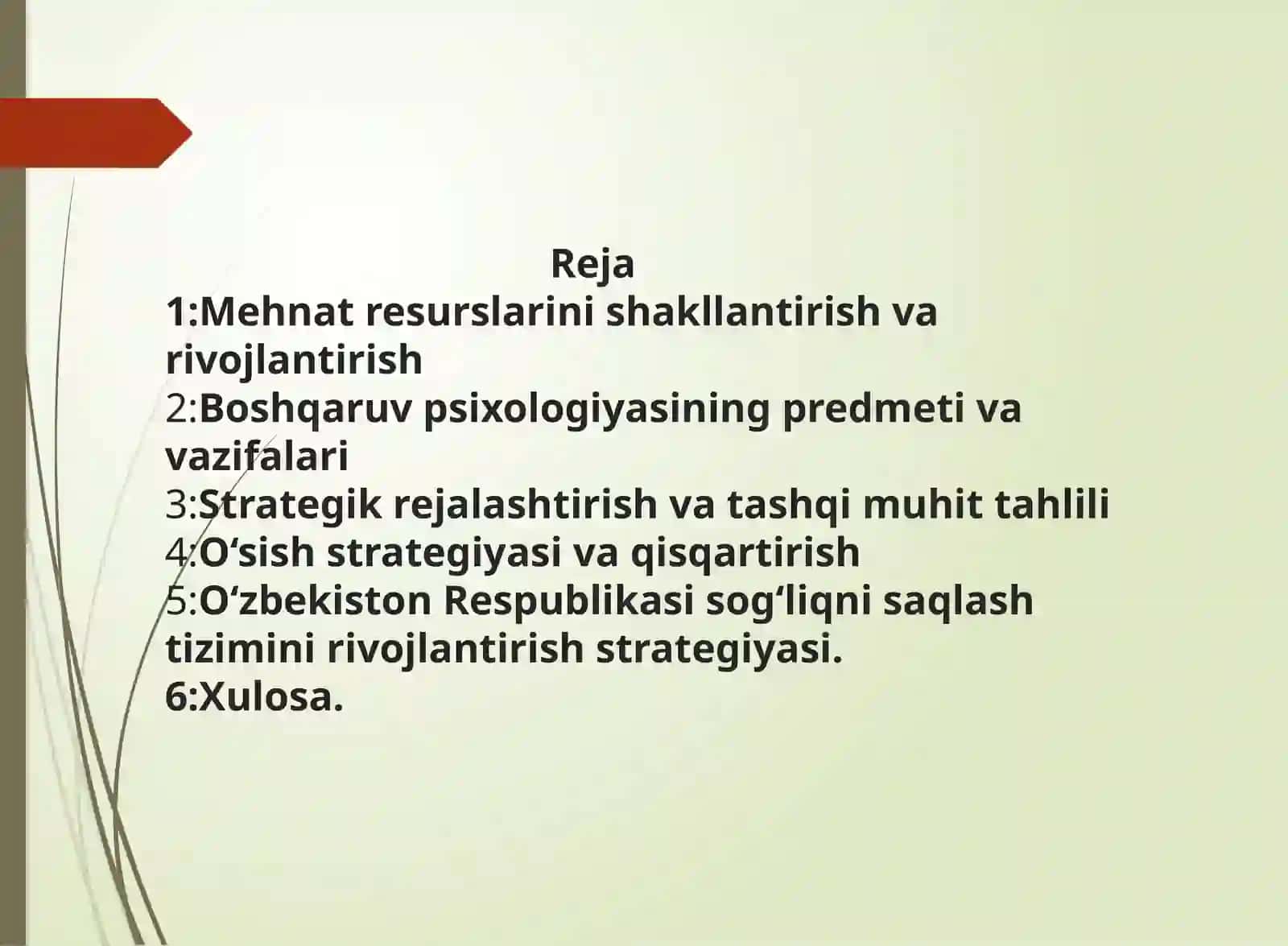 Reja
1:Mehnat resurslarini shakllantirish va rivojlantirish
2:Boshqaruv psixologiyasining predmeti va vazifalari
3:Strategik rejalashtirish va tashqi muhit tahlili
4:O‘sish strategiyasi va qisqartirish
5:O‘zbekiston Respublikasi sog‘liqni saqlash tizimini rivojlantirish strategiyasi.
6:Xulosa.